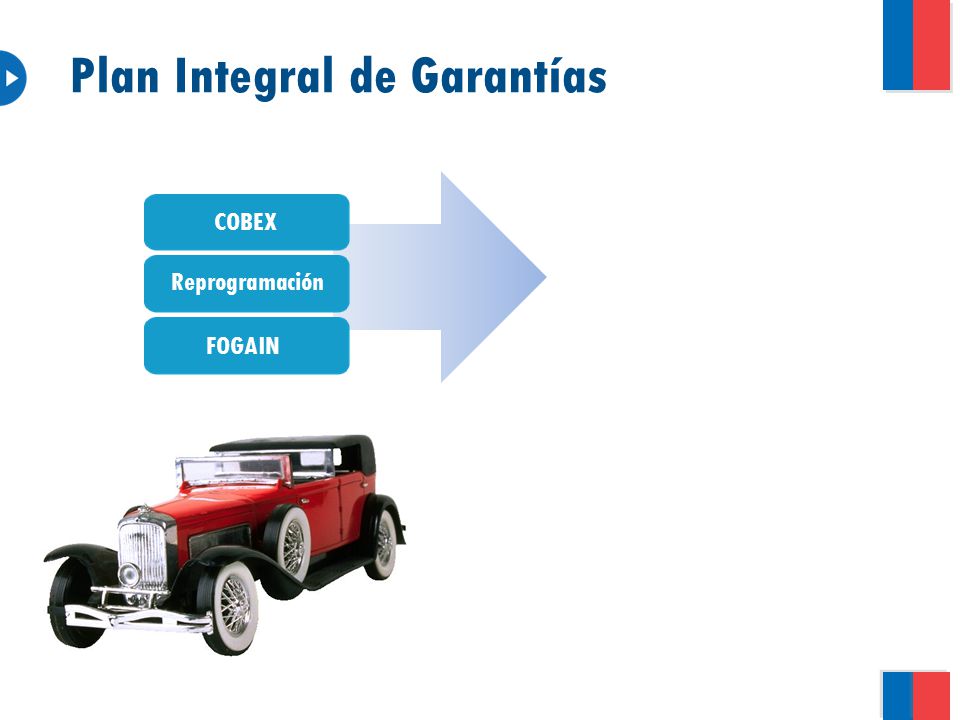 Plan Integral de Garantías

COBEX

Reprogramación

FOGAIN